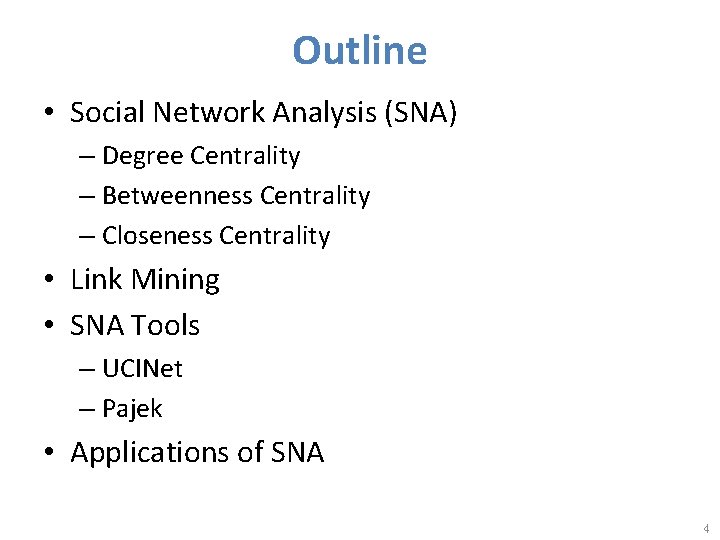 Outline

• Social Network Analysis (SNA)
  – Degree Centrality
  – Betweenness Centrality
  – Closeness Centrality
• Link Mining
• SNA Tools
  – UCINet
  – Pajek
• Applications of SNA

4